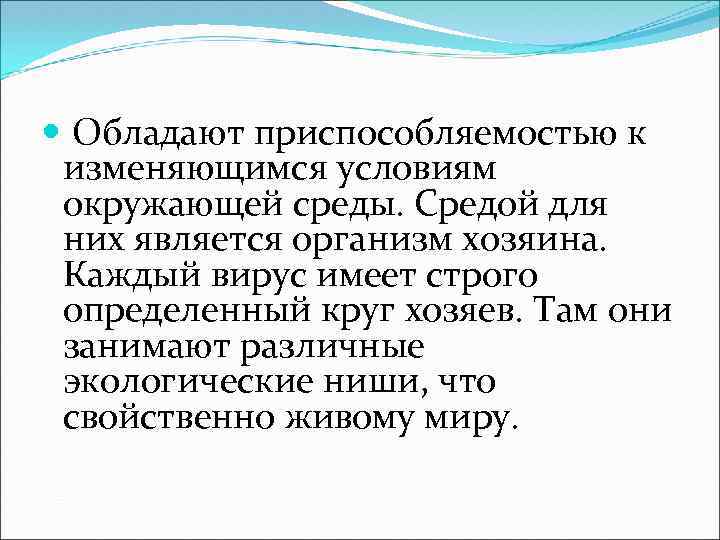 Обладают приспособляемостью к изменяющимся условиям окружающей среды. Средой для них является организм хозяина. Каждый вирус имеет строго определенный круг хозяев. Там они занимают различные экологические ниши, что свойственно живому миру.